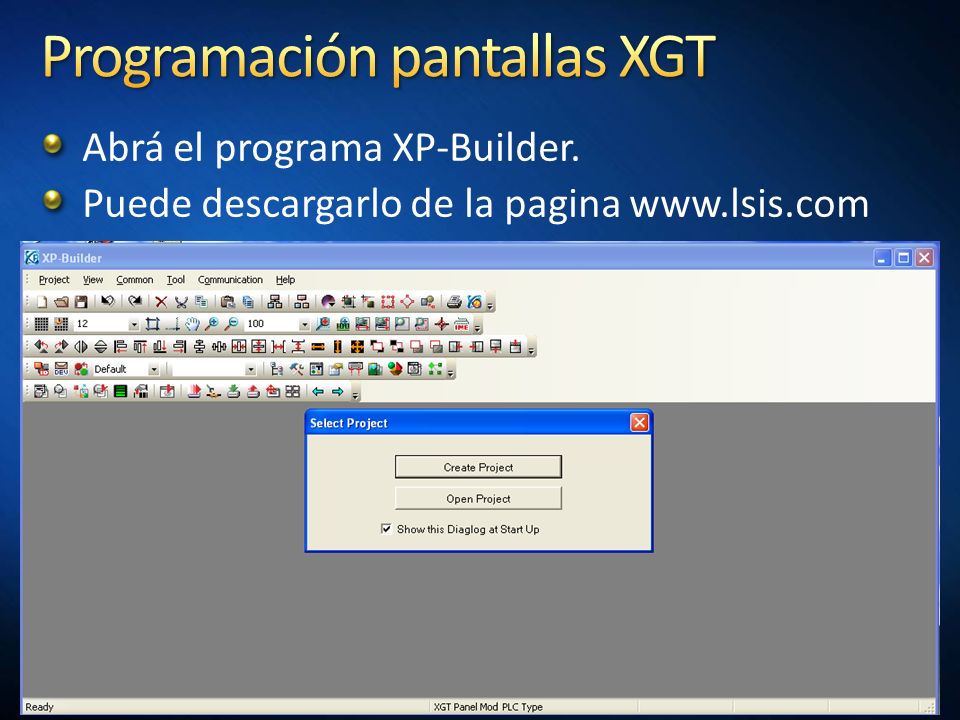 Programación pantallas XGT

Abrá el programa XP-Builder.

Puede descargarlo de la pagina www.lsis.com

XP-Builder

Project View Common Tool Communication Help

12

100

Default

Select Project

Create Project

Open Project

Show this Diaglog at Start Up

Ready

XGT Panel Mod PLC Type